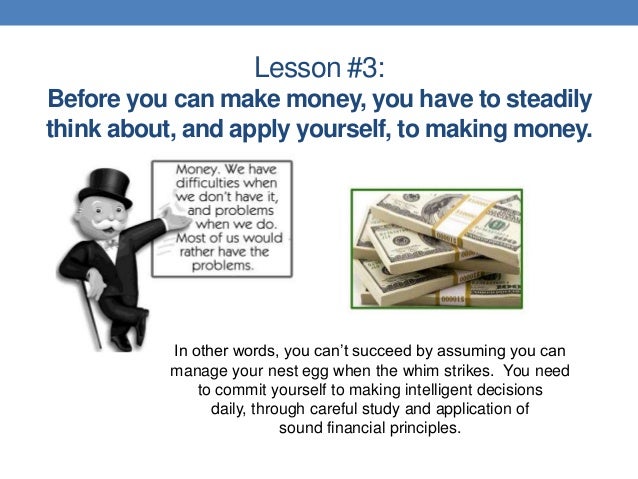 Lesson #3:
Before you can make money, you have to steadily think about, and apply yourself, to making money.

Money. We have difficulties when we don't have it, and problems when we do. Most of us would rather have the problems.

In other words, you can't succeed by assuming you can manage your nest egg when the whim strikes. You need to commit yourself to making intelligent decisions daily, through careful study and application of sound financial principles.